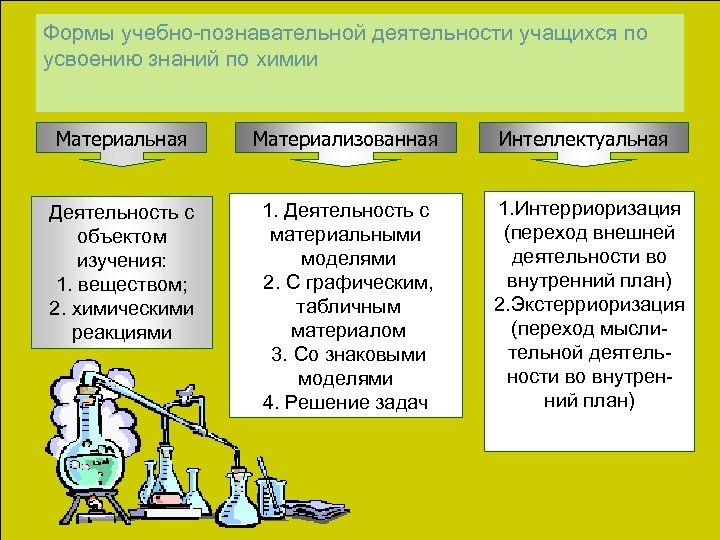 Формы учебно-познавательной деятельности учащихся по усвоению знаний по химии

Материальная

Материализованная

Интеллектуальная

Деятельность с объектом изучения:
1. веществом;
2. химическими реакциями

1. Деятельность с материальными моделями
2. С графическим, табличным материалом
3. Со знаковыми моделями
4. Решение задач

1.Интерриоризация (переход внешней деятельности во внутренний план)
2.Экстерриоризация (переход мыслительной деятельности во внутренний план)